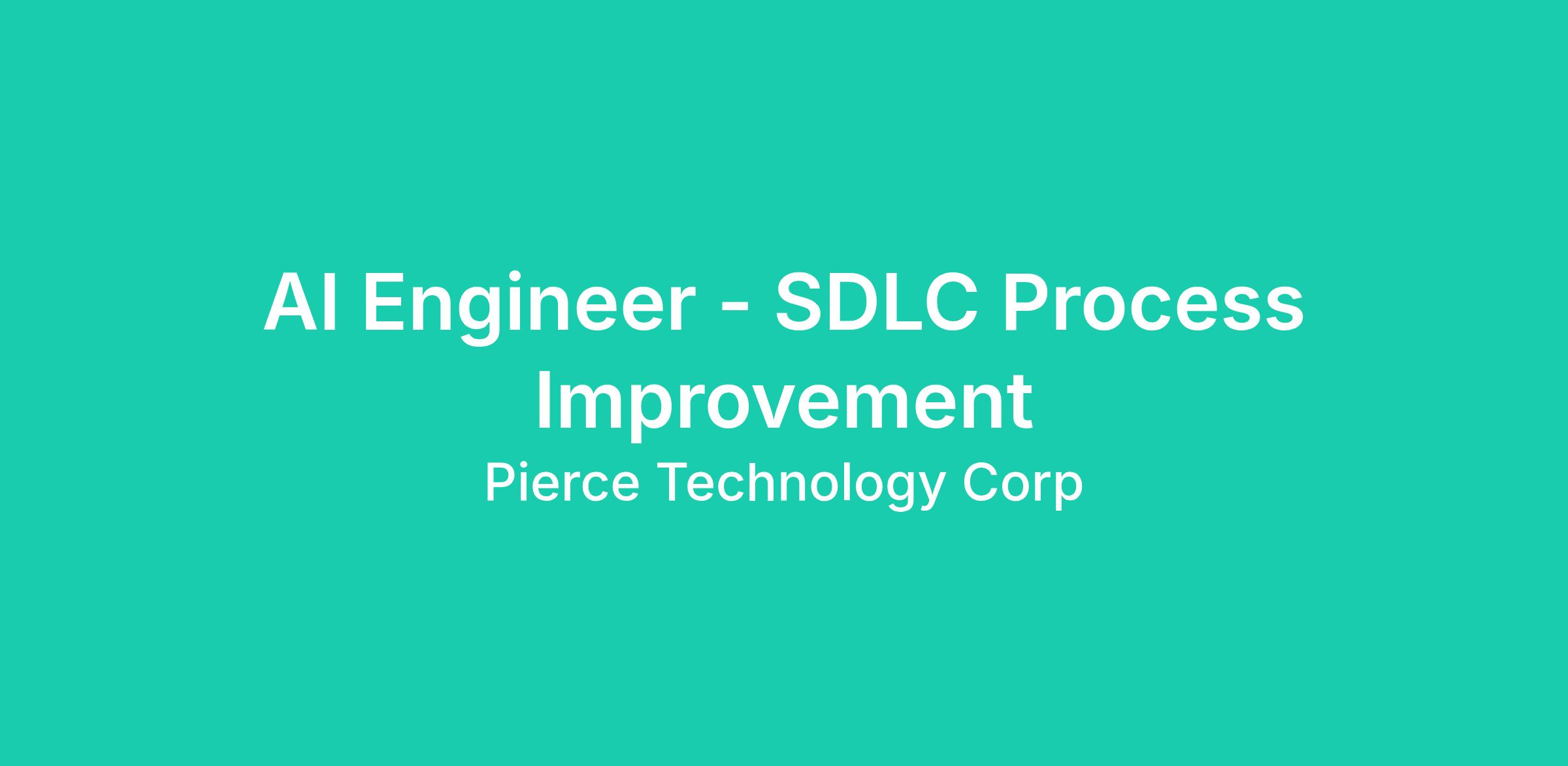 AI Engineer - SDLC Process Improvement

Pierce Technology Corp